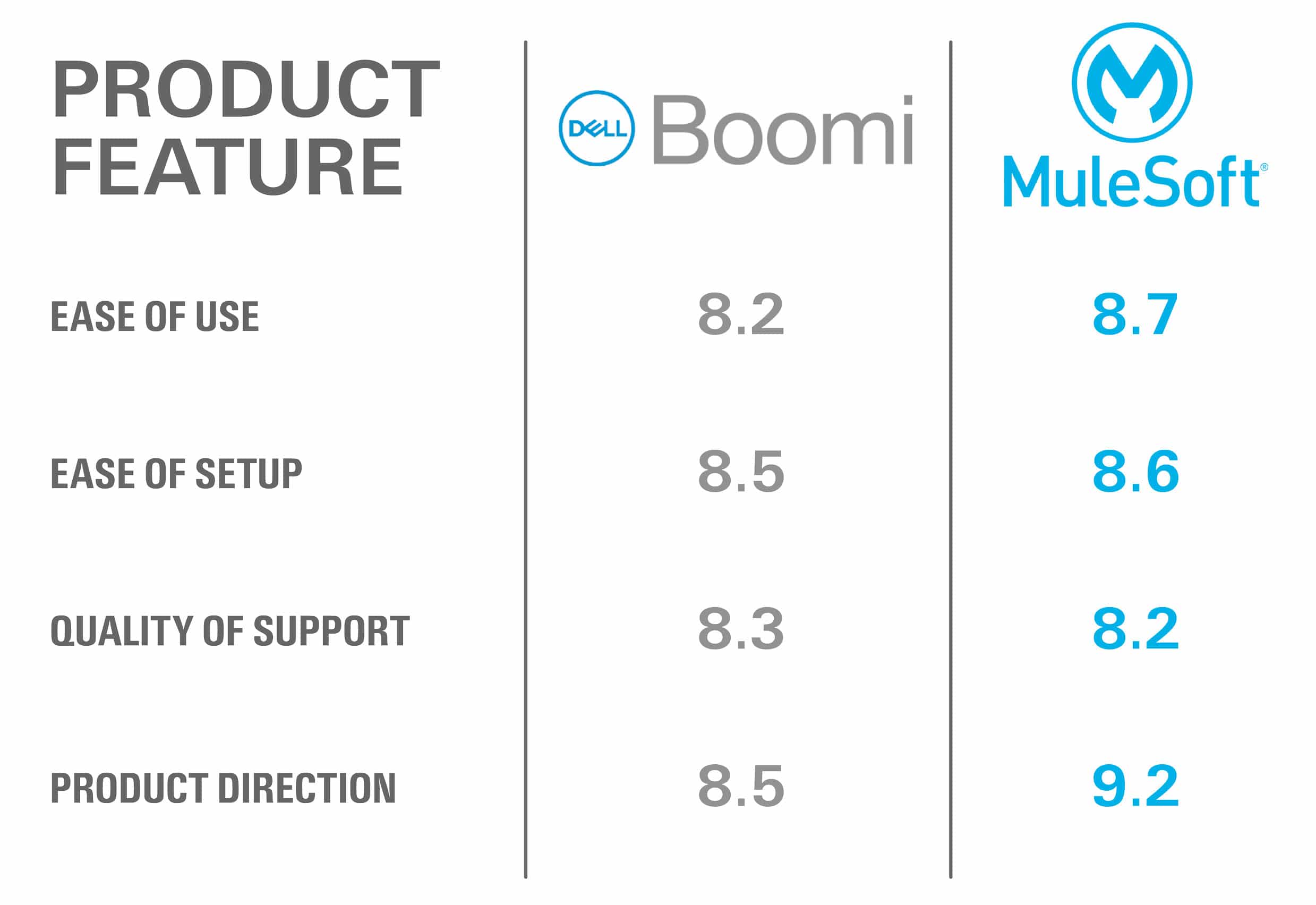 | PRODUCT FEATURE | DELL Boomi | MuleSoft® |
|---|---|---|
| EASE OF USE | 8.2 | 8.7 |
| EASE OF SETUP | 8.5 | 8.6 |
| QUALITY OF SUPPORT | 8.3 | 8.2 |
| PRODUCT DIRECTION | 8.5 | 9.2 |